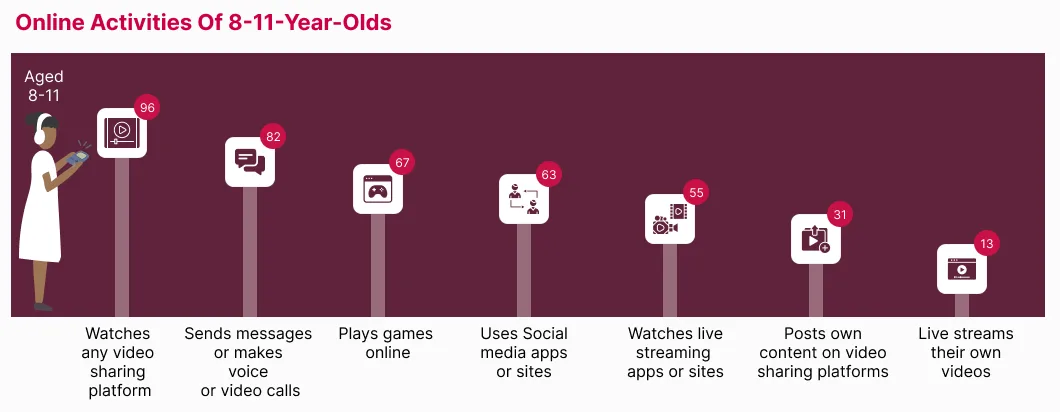 Online Activities Of 8-11-Year-Olds

Aged 8-11

96
82
67
63
55
31
13

Watches any video sharing platform

Sends messages or makes voice or video calls

Plays games online

Uses Social media apps or sites

Watches live streaming apps or sites

Posts own content on video sharing platforms

Live streams their own videos